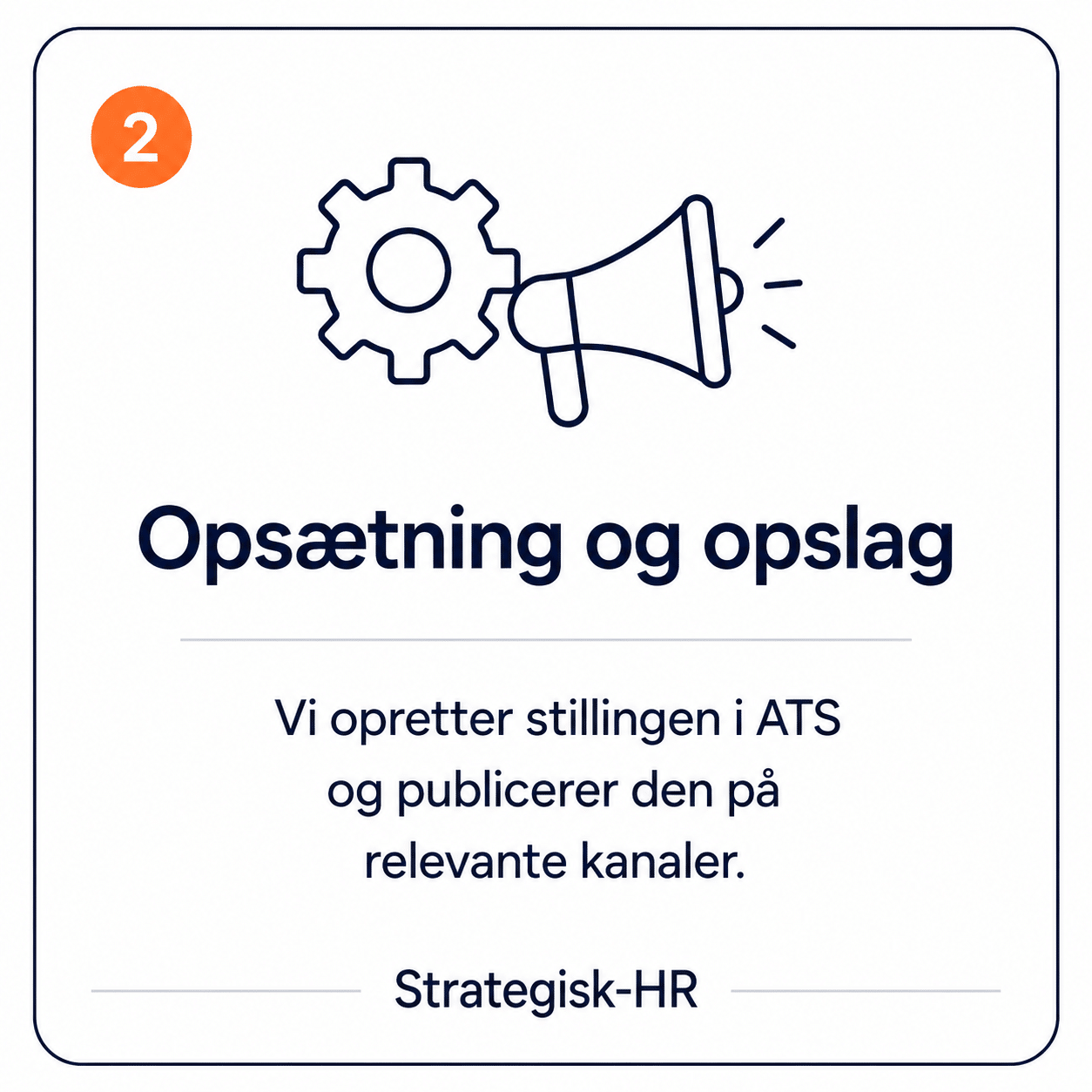 2

Opsætning og opslag

Vi opretter stillingen i ATS og publicerer den på relevante kanaler.

Strategisk-HR